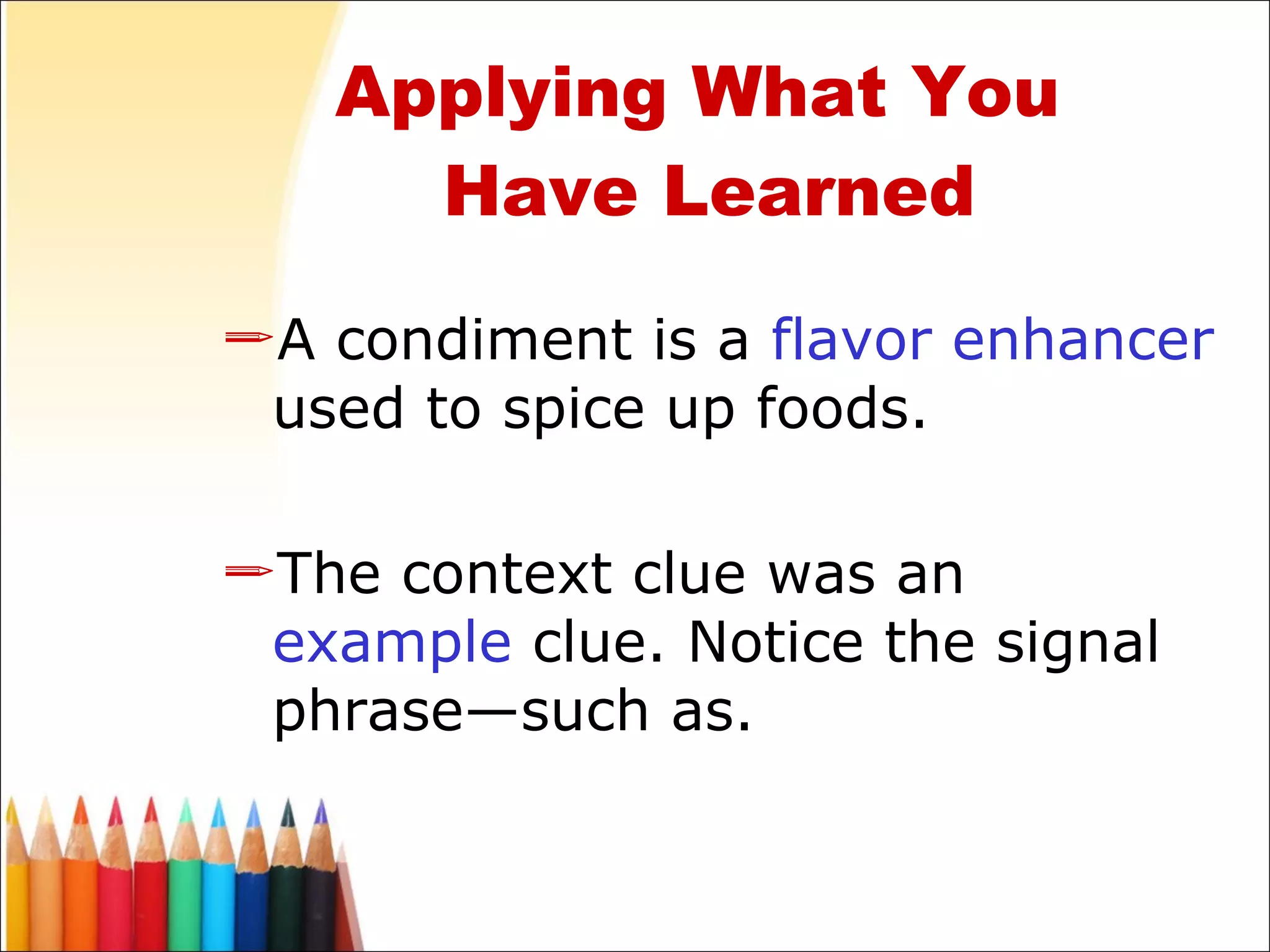 Applying What You Have Learned

A condiment is a flavor enhancer used to spice up foods.

The context clue was an example clue. Notice the signal phrase—such as.